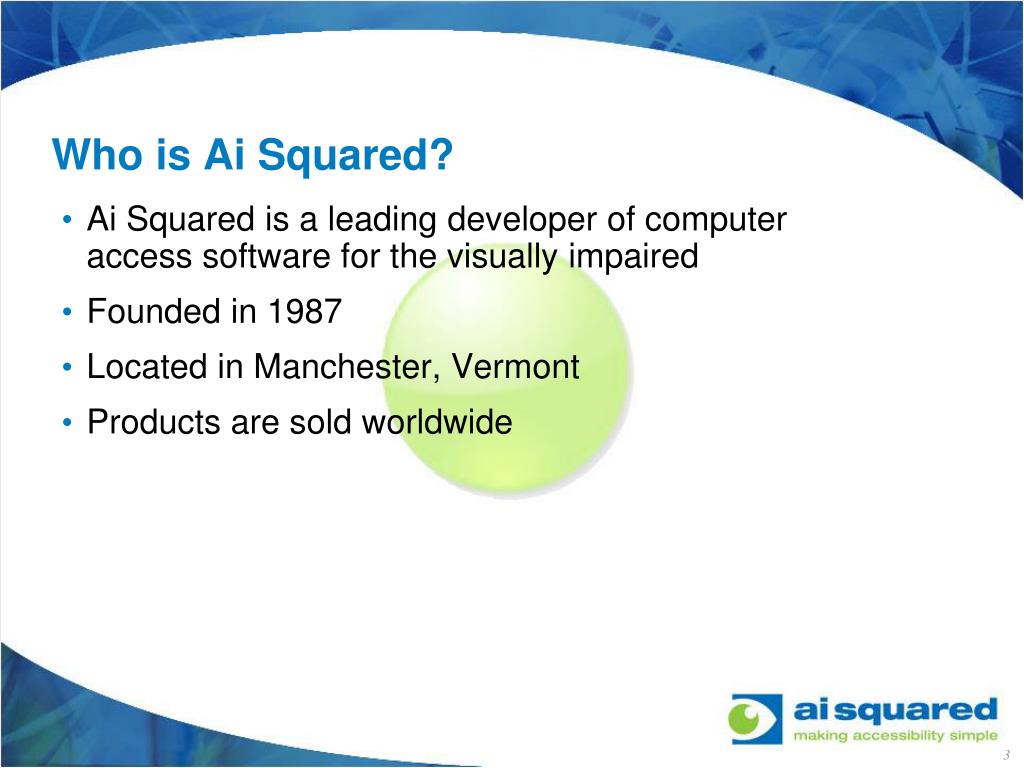 Who is Ai Squared?

• Ai Squared is a leading developer of computer access software for the visually impaired
• Founded in 1987
• Located in Manchester, Vermont
• Products are sold worldwide

ai squared
making accessibility simple

3